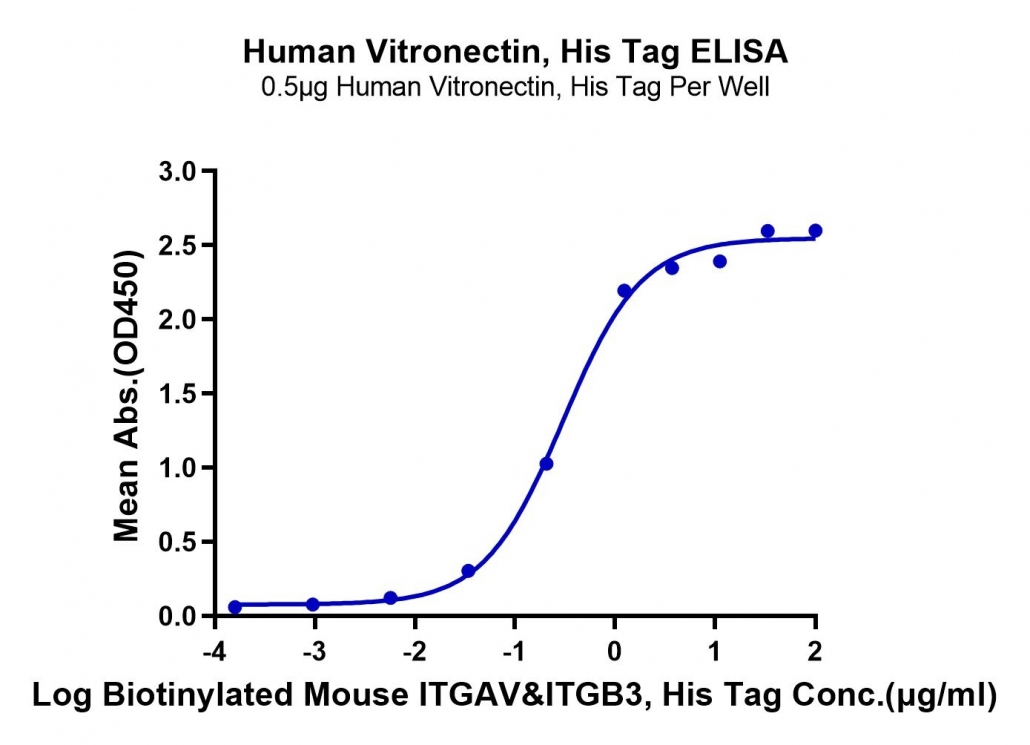 Human Vitronectin, His Tag ELISA
0.5μg Human Vitronectin, His Tag Per Well

Mean Abs.(OD450)

3.0
2.5
2.0
1.5
1.0
0.5
0.0

-4
-3
-2
-1
0
1
2

Log Biotinylated Mouse ITGAV&ITGB3, His Tag Conc.(μg/ml)